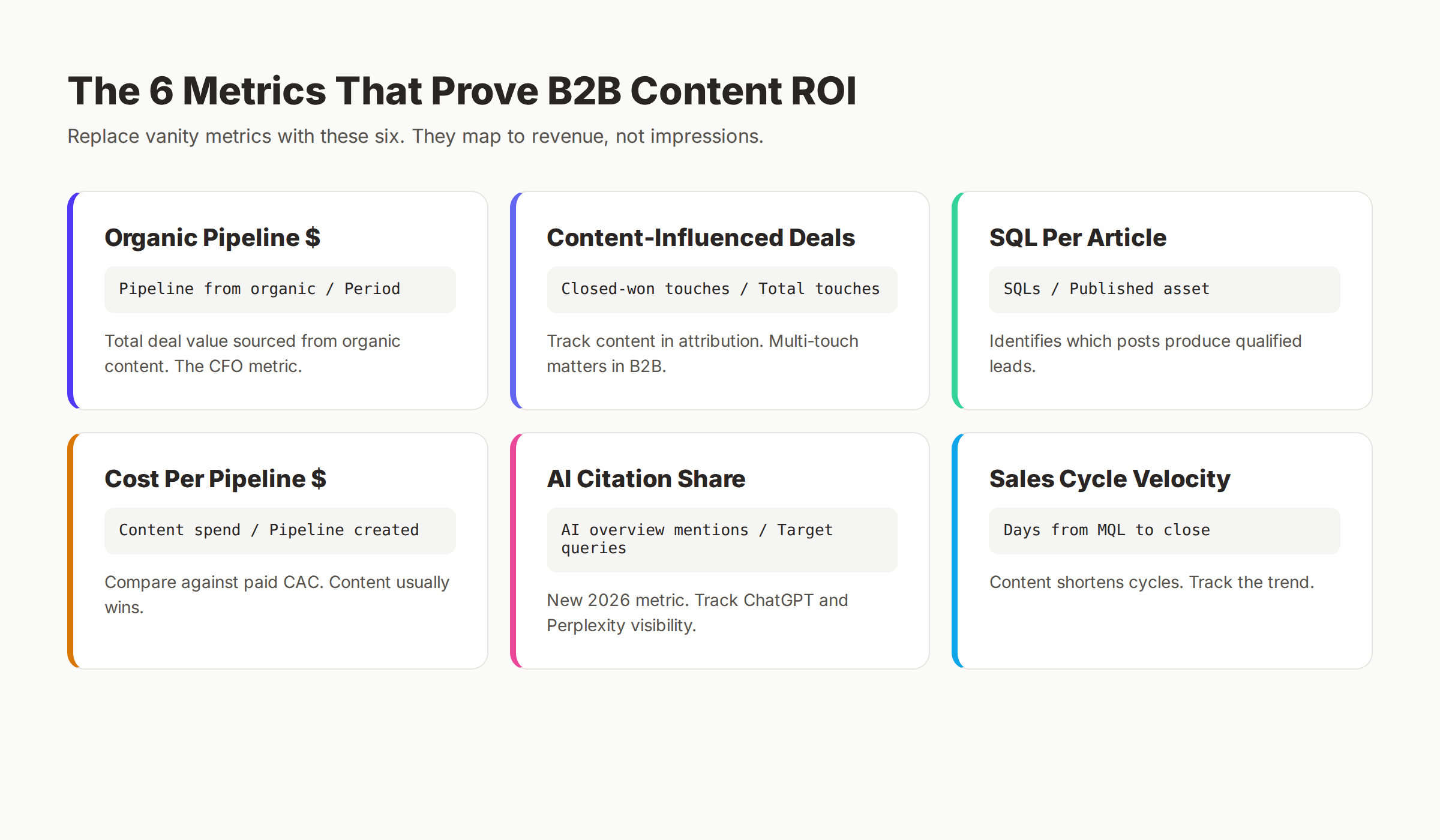 The 6 Metrics That Prove B2B Content ROI

Replace vanity metrics with these six. They map to revenue, not impressions.

Organic Pipeline $

Pipeline from organic / Period

Total deal value sourced from organic content. The CFO metric.

Content-Influenced Deals

Closed-won touches / Total touches

Track content in attribution. Multi-touch matters in B2B.

SQL Per Article

SQLs / Published asset

Identifies which posts produce qualified leads.

Cost Per Pipeline $

Content spend / Pipeline created

Compare against paid CAC. Content usually wins.

AI Citation Share

AI overview mentions / Target queries

New 2026 metric. Track ChatGPT and Perplexity visibility.

Sales Cycle Velocity

Days from MQL to close

Content shortens cycles. Track the trend.